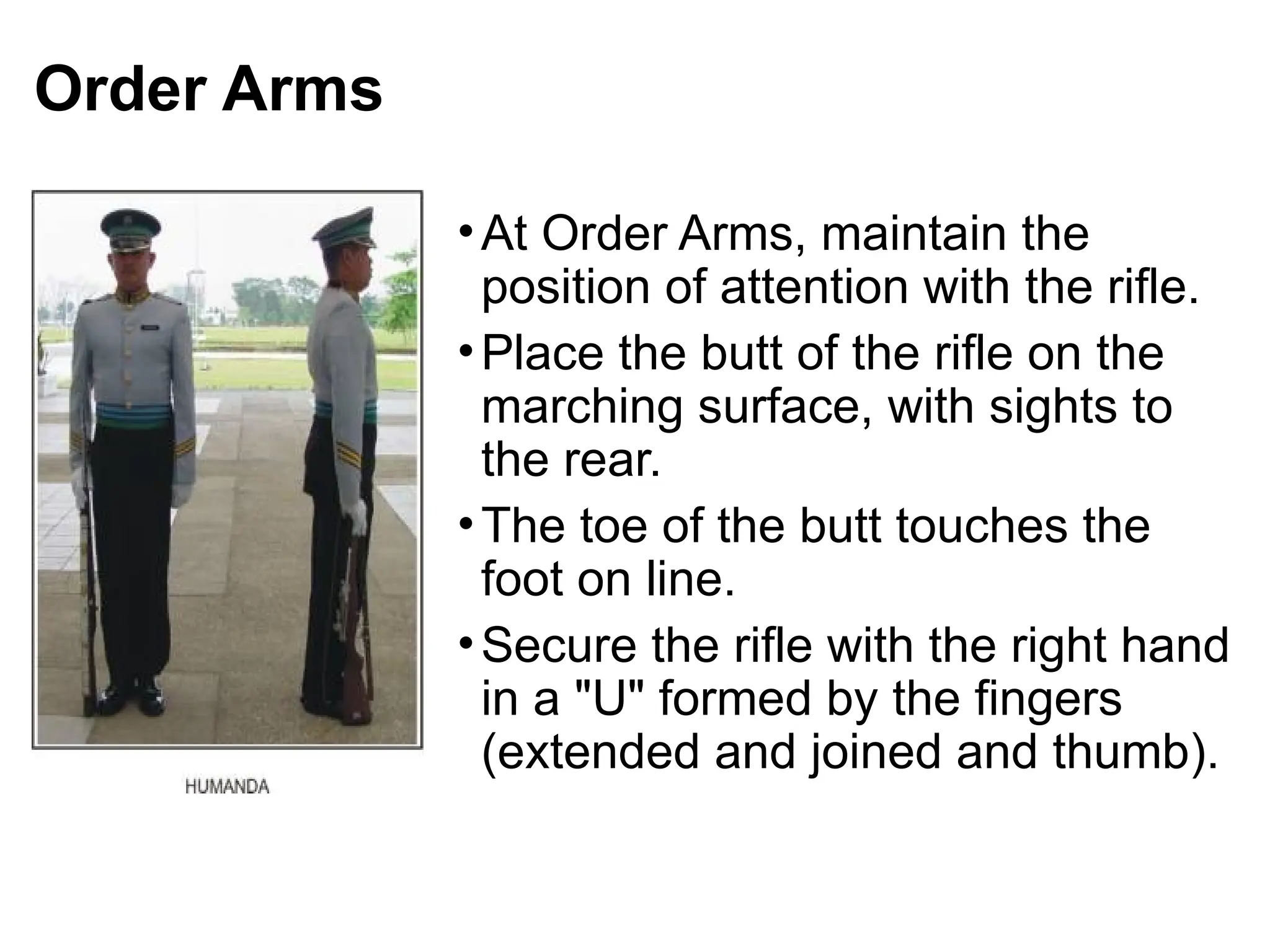 Order Arms

HUMANDA

• At Order Arms, maintain the position of attention with the rifle.

• Place the butt of the rifle on the marching surface, with sights to the rear.

• The toe of the butt touches the foot on line.

• Secure the rifle with the right hand in a "U" formed by the fingers (extended and joined and thumb).